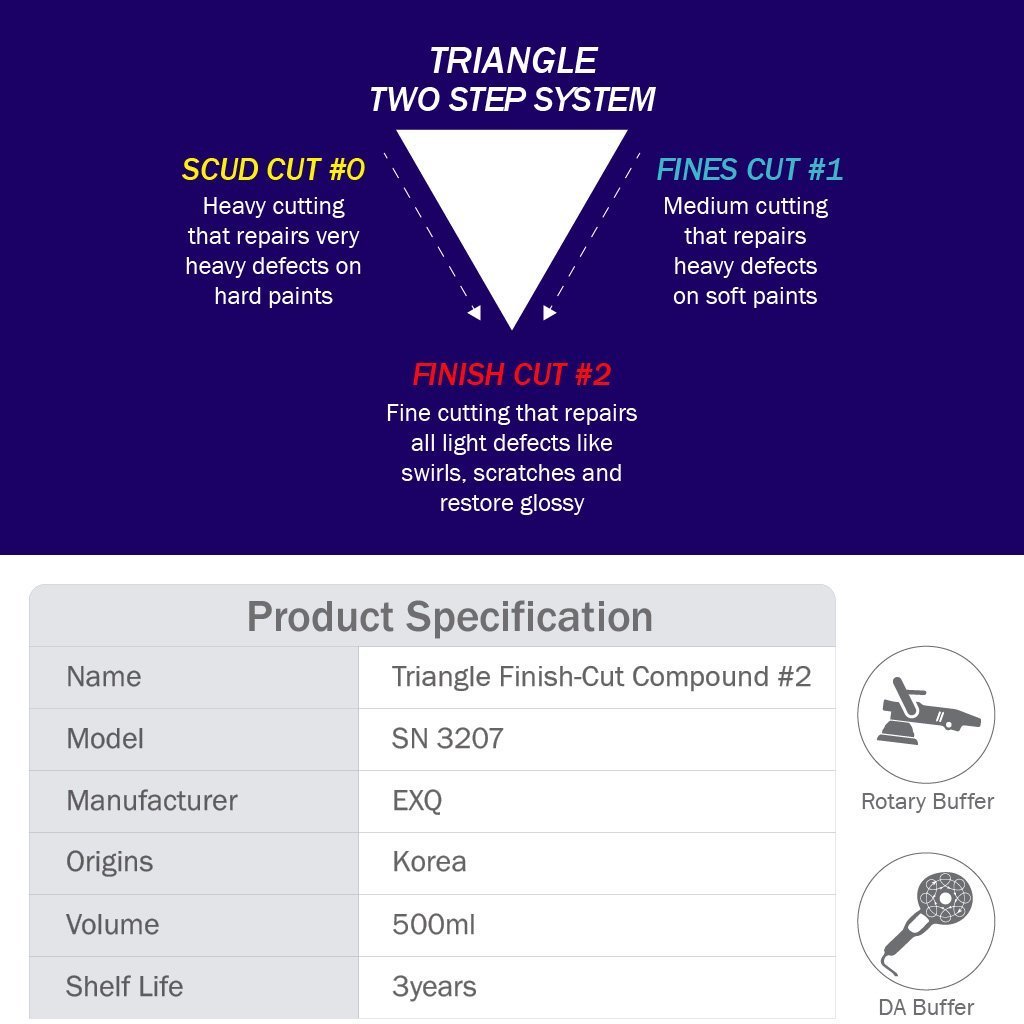 TRIANGLE
TWO STEP SYSTEM

SCUD CUT #0
Heavy cutting that repairs very heavy defects on hard paints

FINES CUT #1
Medium cutting that repairs heavy defects on soft paints

FINISH CUT #2
Fine cutting that repairs all light defects like swirls, scratches and restore glossy

Product Specification

| Name | Triangle Finish-Cut Compound #2 |
|---|---|
| Model | SN 3207 |
| Manufacturer | EXQ |
| Origins | Korea |
| Volume | 500ml |
| Shelf Life | 3years |

Rotary Buffer

DA Buffer